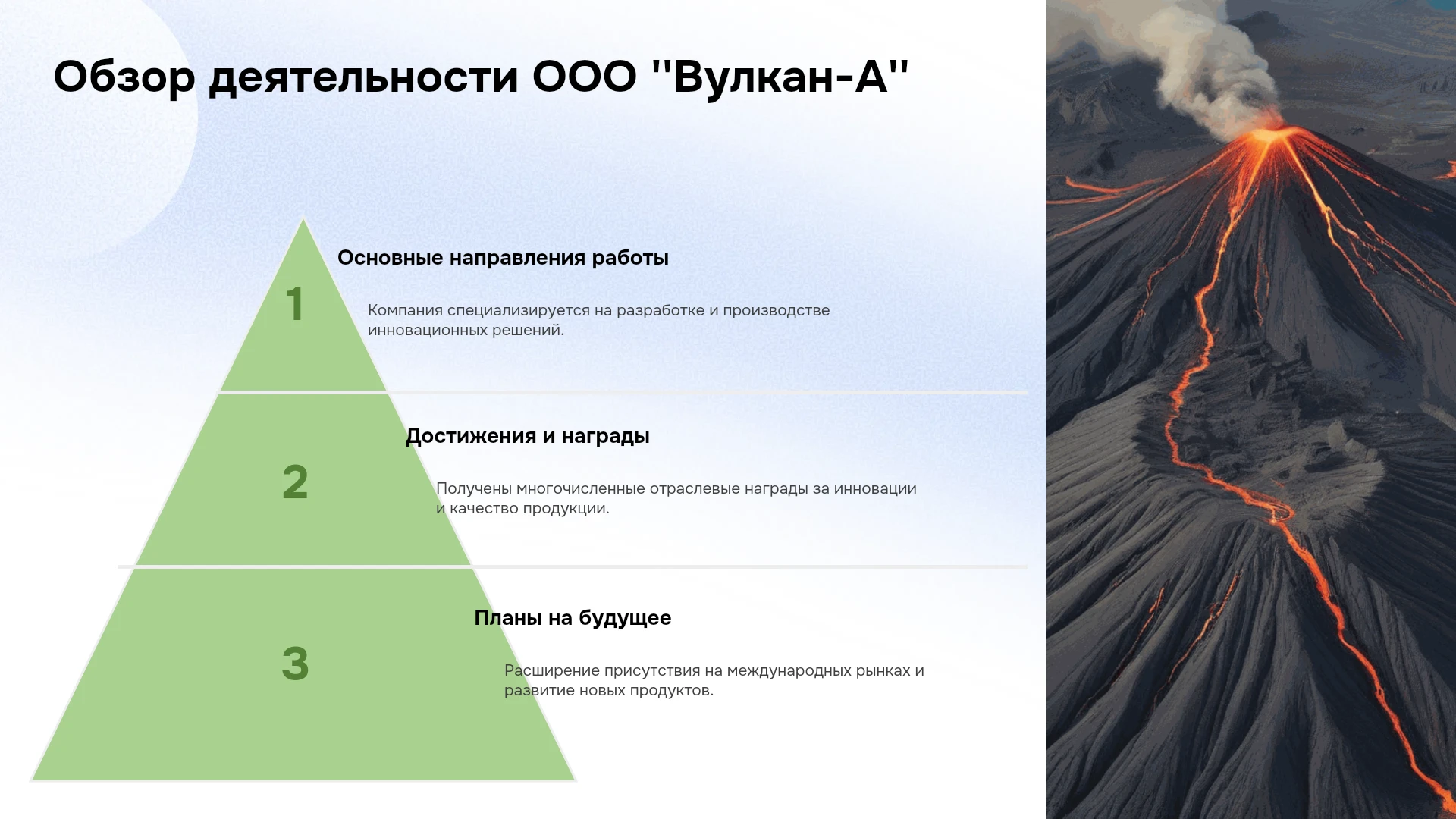 Обзор деятельности ООО "Вулкан-А"

1

Основные направления работы

Компания специализируется на разработке и производстве инновационных решений.

2

Достижения и награды

Получены многочисленные отраслевые награды за инновации и качество продукции.

3

Планы на будущее

Расширение присутствия на международных рынках и развитие новых продуктов.